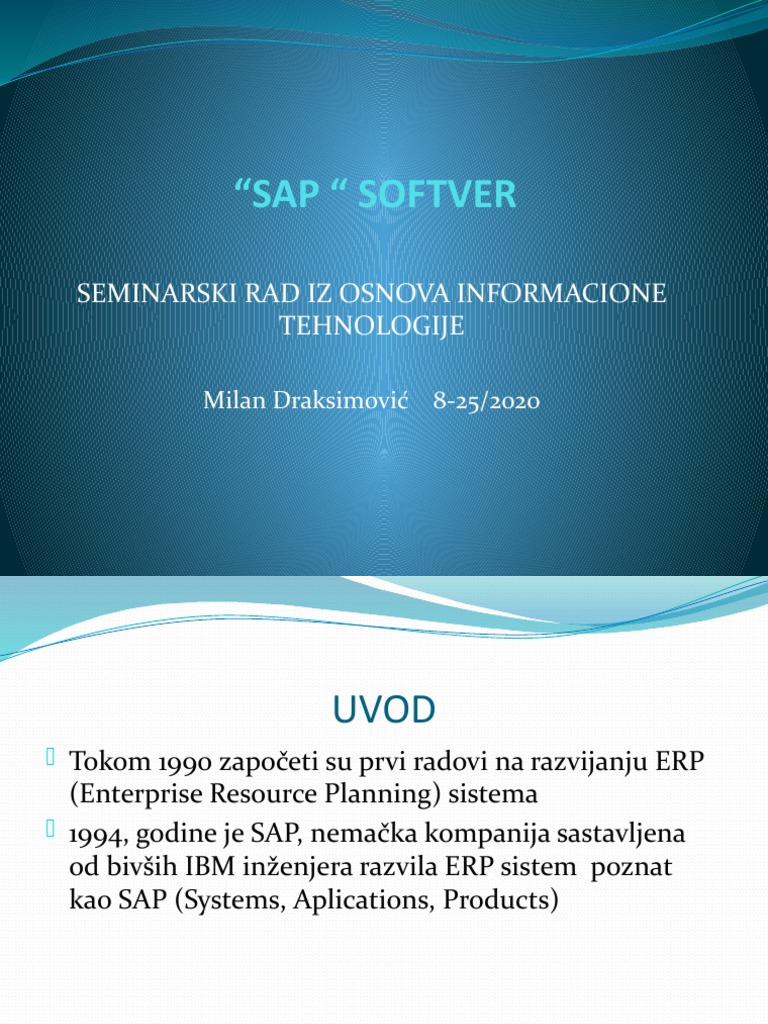 “SAP “ SOFTVER

SEMINARSKI RAD IZ OSNOVA INFORMACIONE TEHNOLOGIJE

Milan Draksimović 8-25/2020

UVOD

Tokom 1990 započeti su prvi radovi na razvijanju ERP (Enterprise Resource Planning) sistema

1994, godine je SAP, nemačka kompanija sastavljena od bivših IBM inženjera razvila ERP sistem poznat kao SAP (Systems, Aplications, Products)